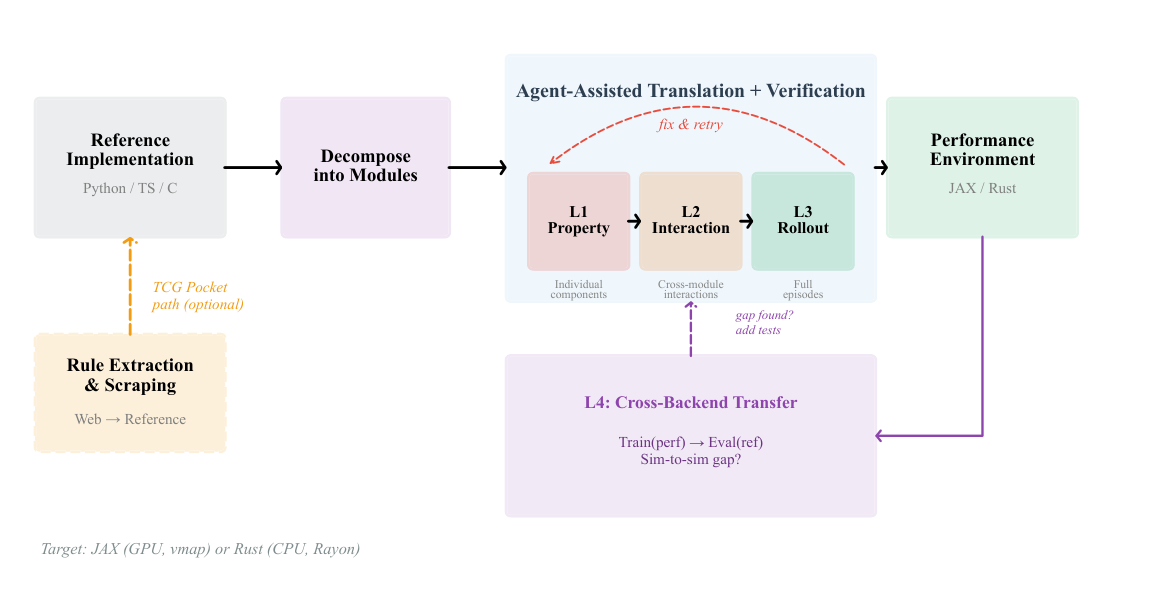 Reference Implementation

Python / TS / C

Decompose into Modules

Agent-Assisted Translation + Verification

fix & retry

L1 Property

L2 Interaction

L3 Rollout

Individual components

Cross-module interactions

Full episodes

Performance Environment

JAX / Rust

TCG Pocket path (optional)

Rule Extraction & Scraping

Web → Reference

gap found? add tests

L4: Cross-Backend Transfer

Train(perf) → Eval(ref)
Sim-to-sim gap?

Target: JAX (GPU, vmap) or Rust (CPU, Rayon)